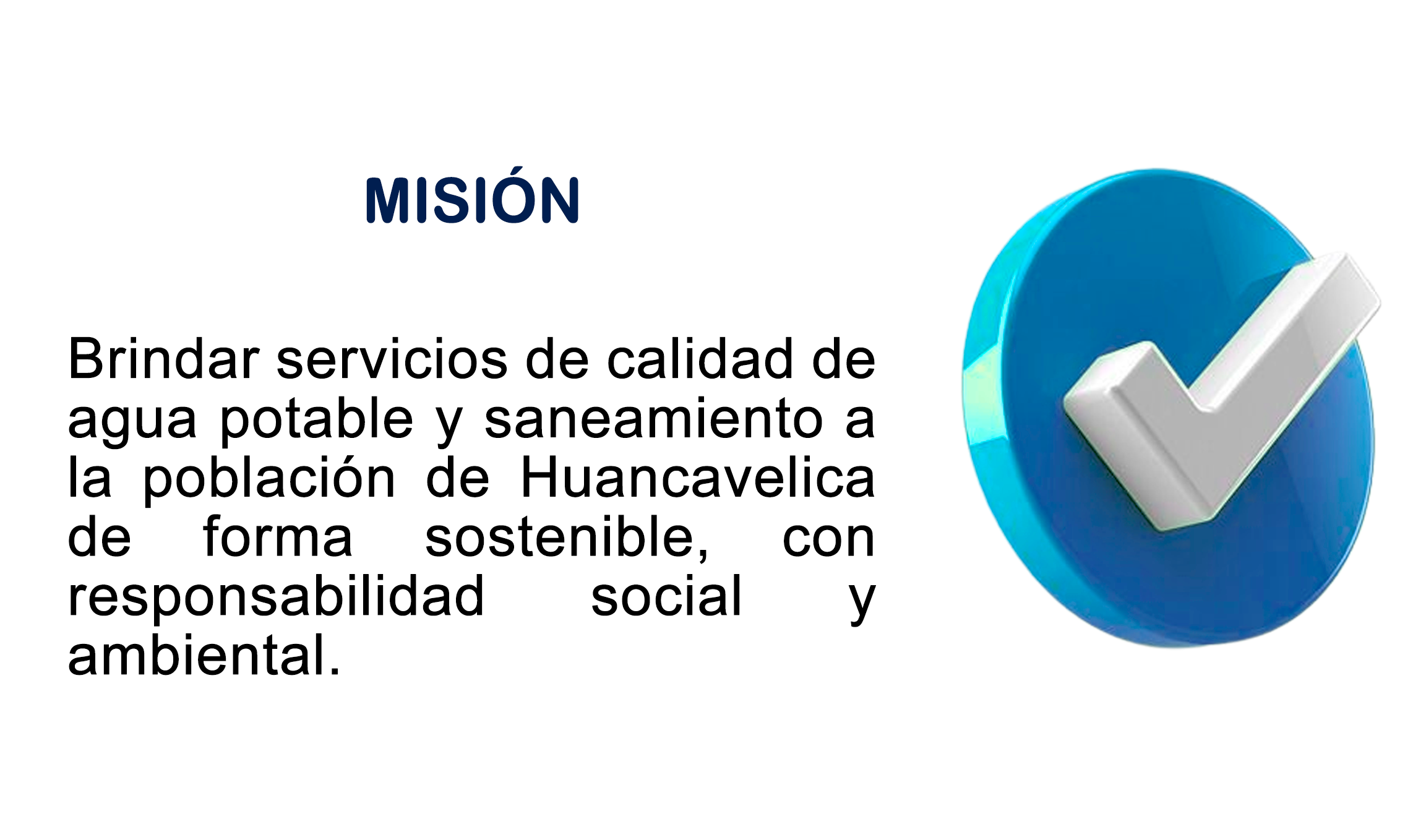 MISIÓN

Brindar servicios de calidad de agua potable y saneamiento a la población de Huancavelica de forma sostenible, con responsabilidad social y ambiental.